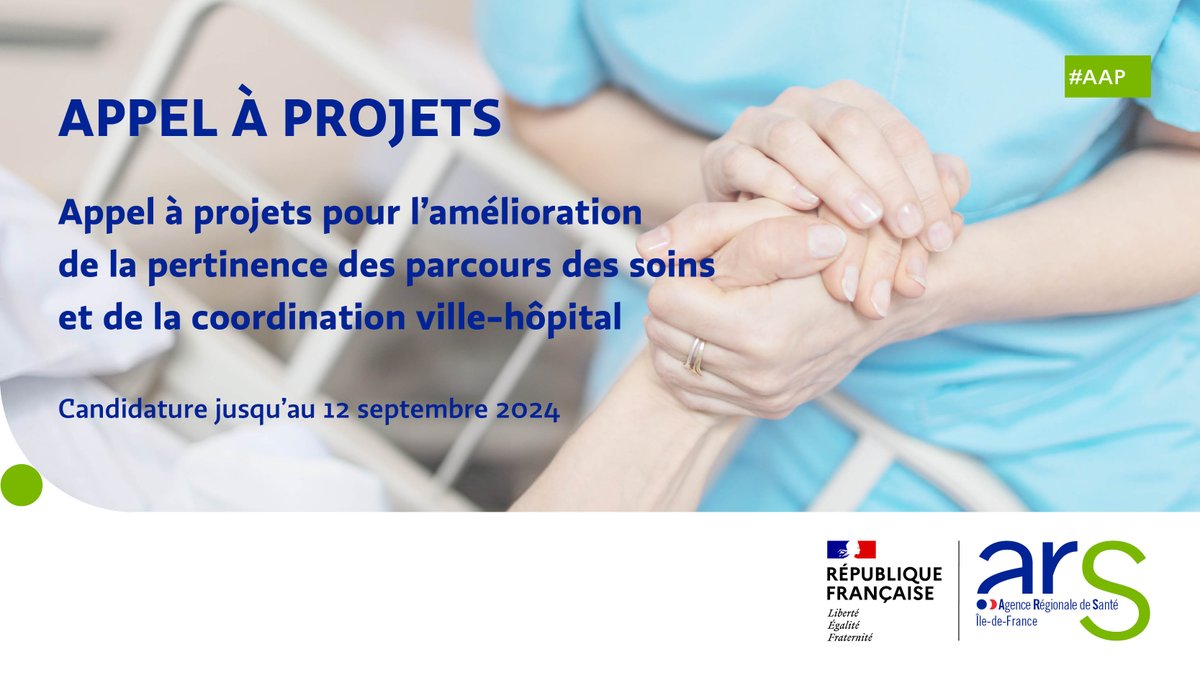 #AAP

APPEL À PROJETS

Appel à projets pour l'amélioration de la pertinence des parcours des soins et de la coordination ville-hôpital

Candidature jusqu'au 12 septembre 2024

RÉPUBLIQUE FRANÇAISE
Liberté
Égalité
Fraternité

ars
Agence Régionale de Santé
Île-de-France